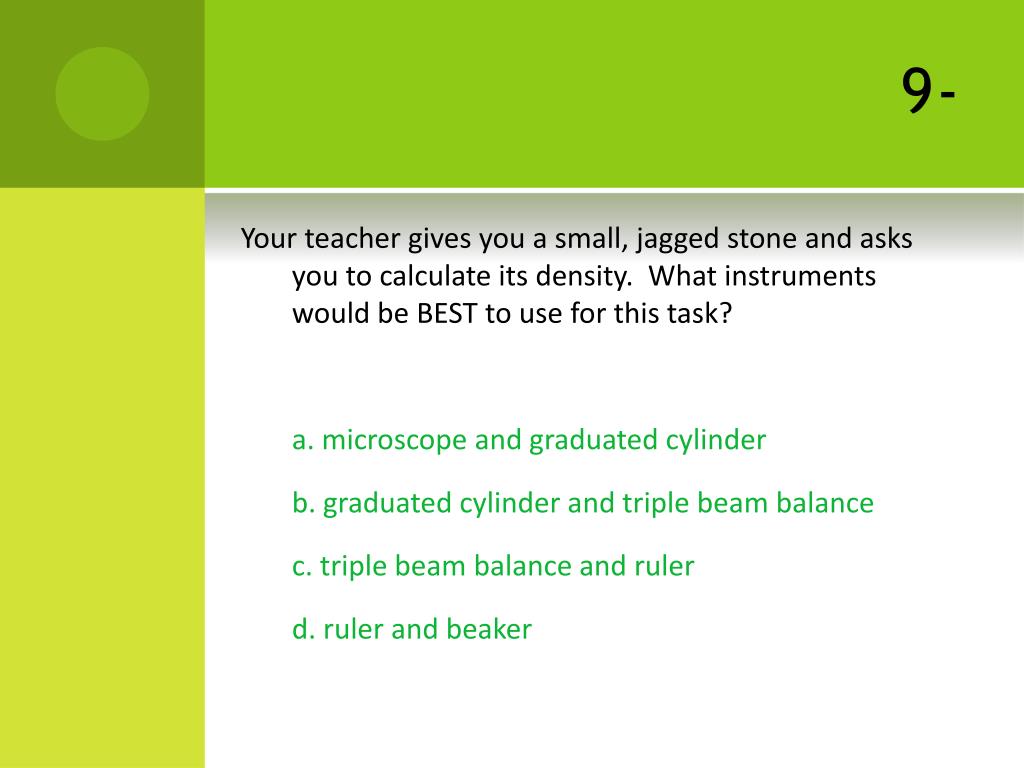 9-

Your teacher gives you a small, jagged stone and asks you to calculate its density.  What instruments would be BEST to use for this task?

a. microscope and graduated cylinder

b. graduated cylinder and triple beam balance

c. triple beam balance and ruler

d. ruler and beaker